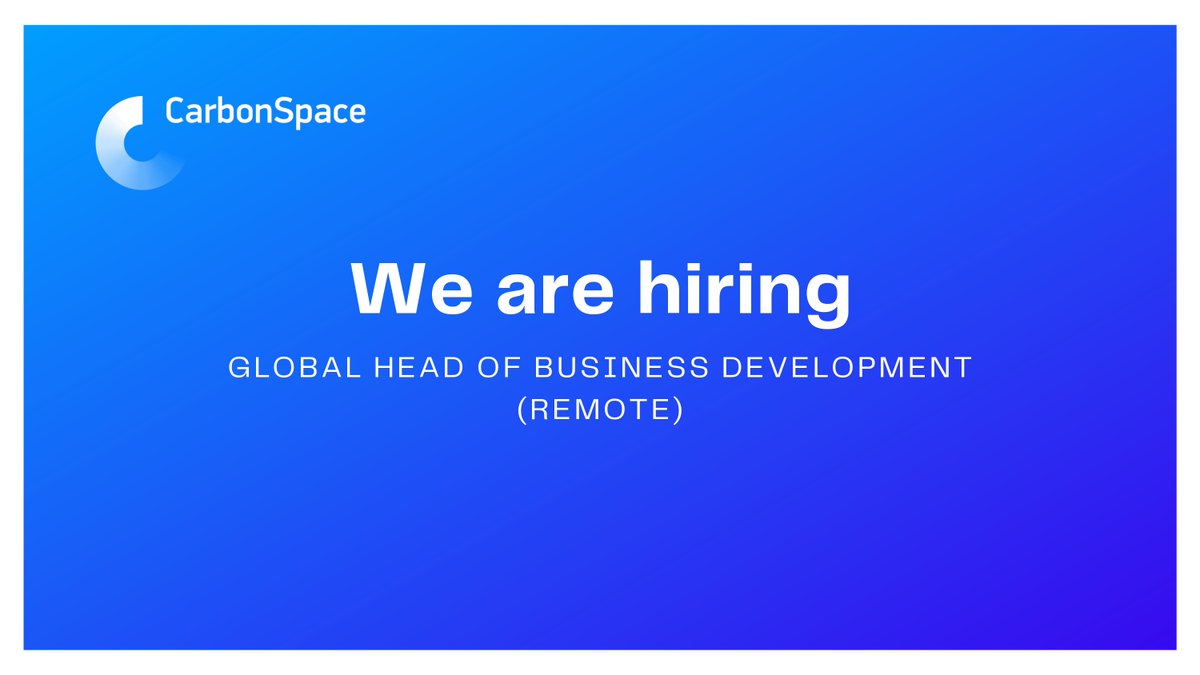 CarbonSpace

We are hiring

GLOBAL HEAD OF BUSINESS DEVELOPMENT (REMOTE)